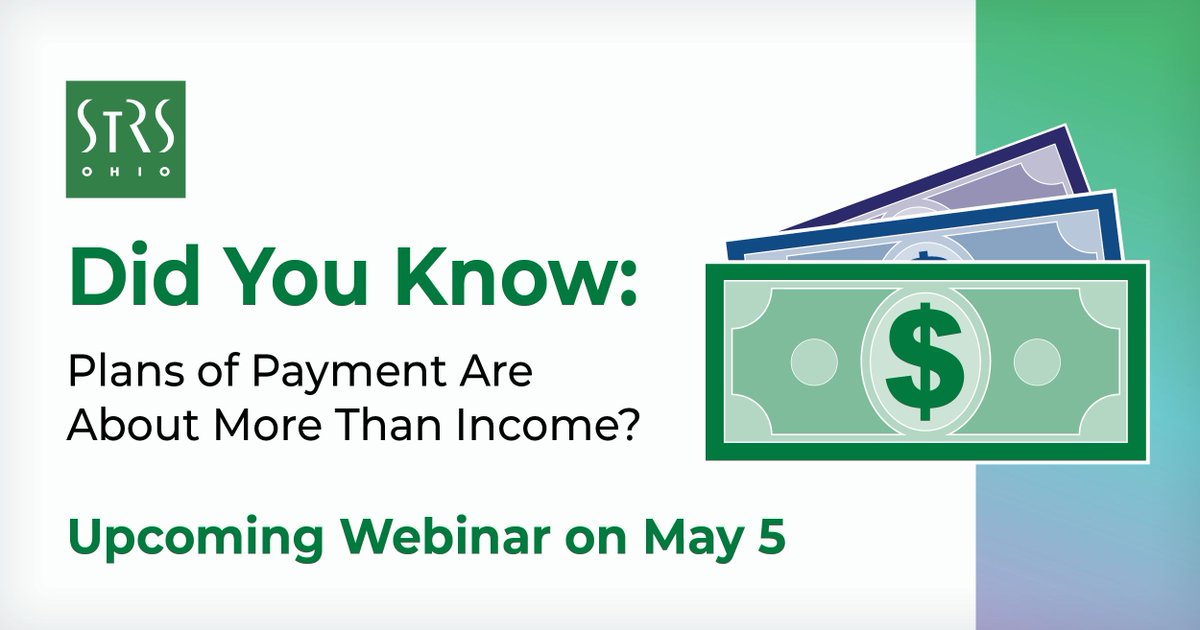 STRS
OHIO

Did You Know:

Plans of Payment Are About More Than Income?

Upcoming Webinar on May 5

$